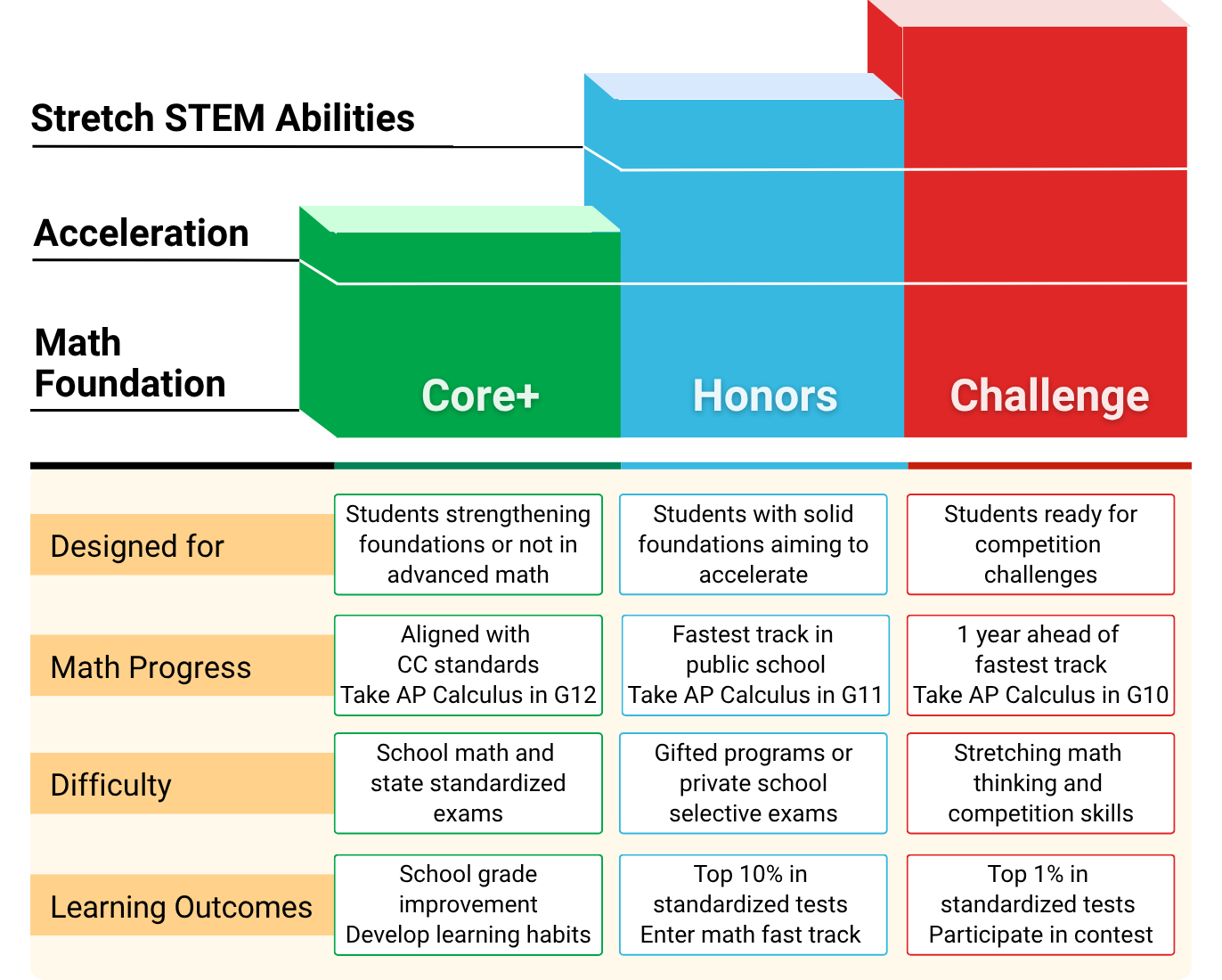 Stretch STEM Abilities

Acceleration

Math Foundation

Core+

Honors

Challenge

| | | | |
|---|---|---|---|
| Designed for | Students strengthening foundations or not in advanced math | Students with solid foundations aiming to accelerate | Students ready for competition challenges |
| Math Progress | Aligned with CC standards Take AP Calculus in G12 | Fastest track in public school Take AP Calculus in G11 | 1 year ahead of fastest track Take AP Calculus in G10 |
| Difficulty | School math and state standardized exams | Gifted programs or private school selective exams | Stretching math thinking and competition skills |
| Learning Outcomes | School grade improvement Develop learning habits | Top 10% in standardized tests Enter math fast track | Top 1% in standardized tests Participate in contest |